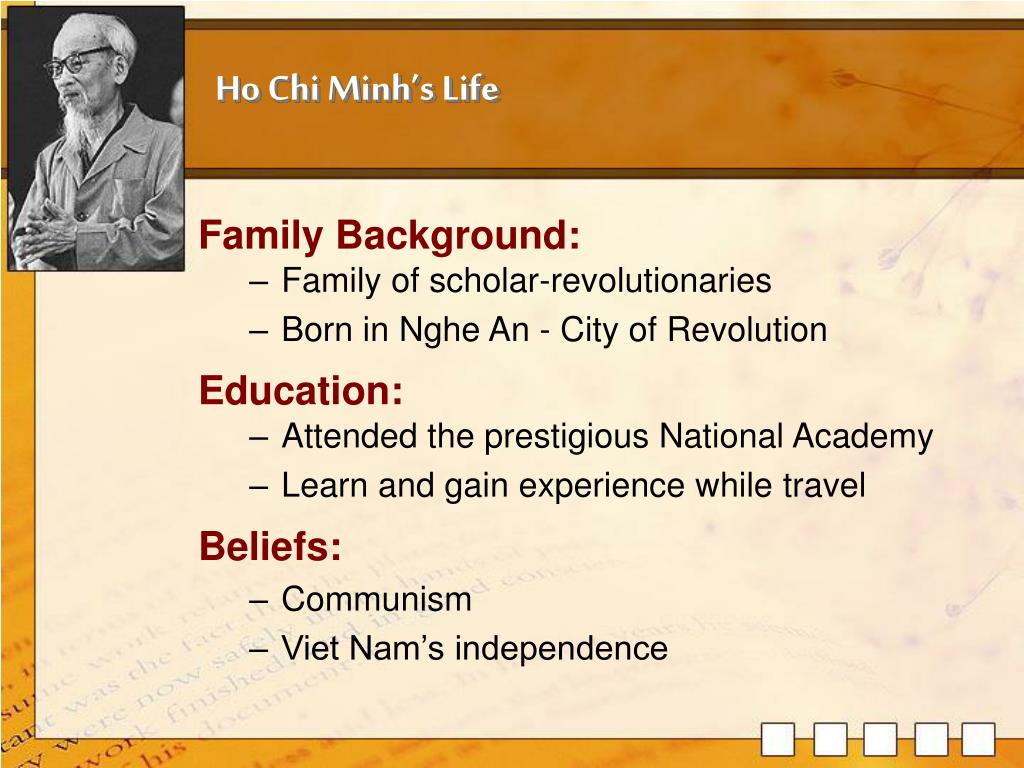 Ho Chi Minh's Life

Family Background:

– Family of scholar-revolutionaries

– Born in Nghe An - City of Revolution

Education:

– Attended the prestigious National Academy

– Learn and gain experience while travel

Beliefs:

– Communism

– Viet Nam's independence